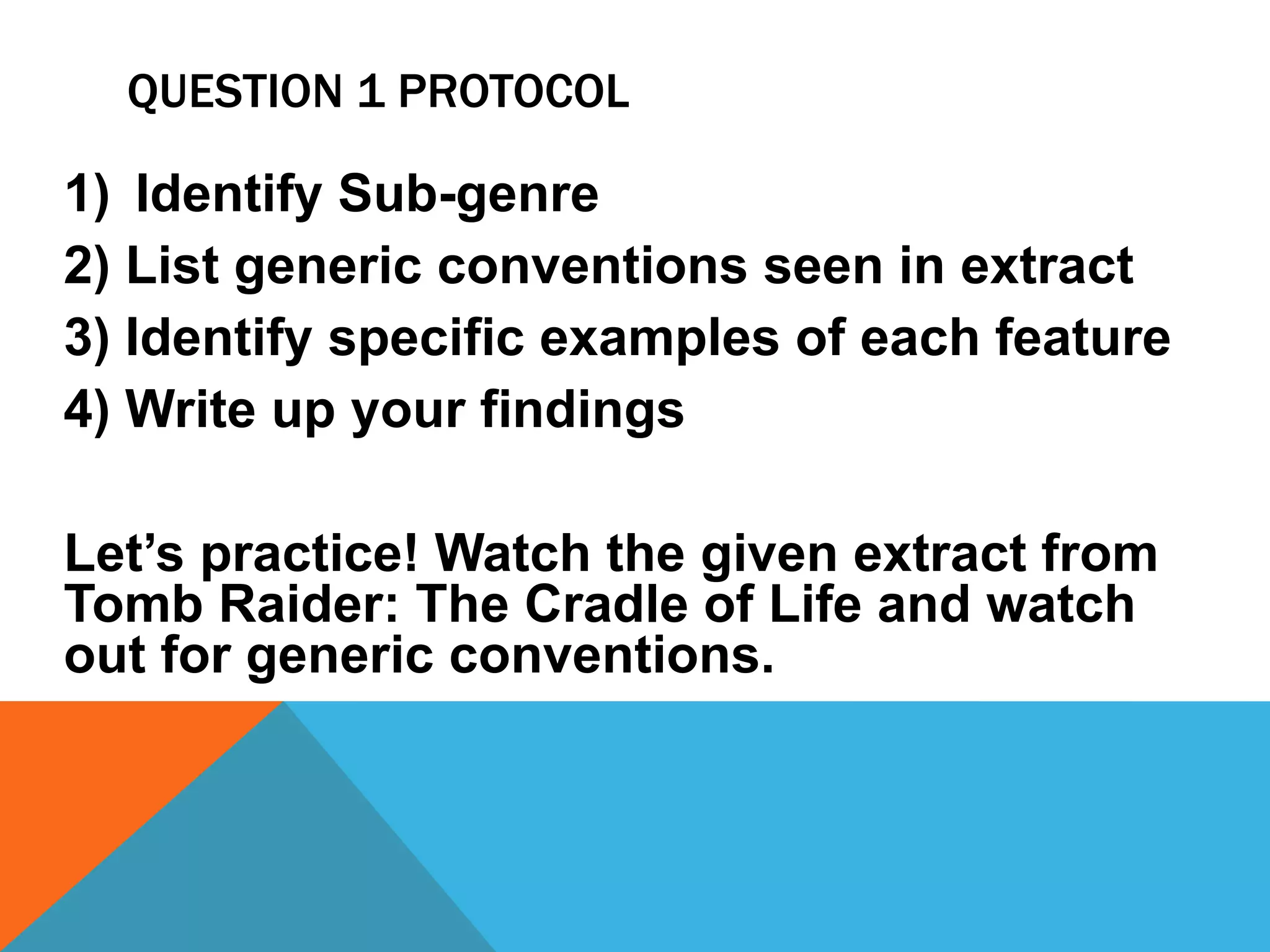 QUESTION 1 PROTOCOL

1) Identify Sub-genre
2) List generic conventions seen in extract
3) Identify specific examples of each feature
4) Write up your findings

Let’s practice! Watch the given extract from Tomb Raider: The Cradle of Life and watch out for generic conventions.